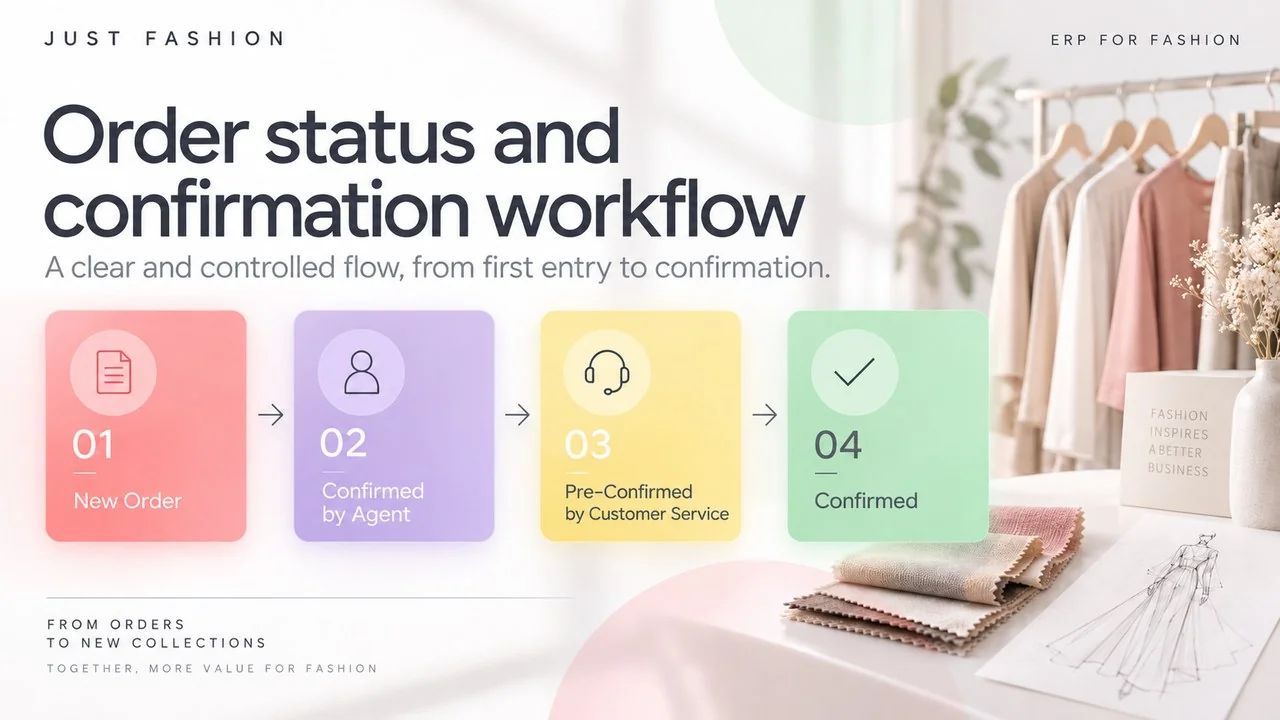 JUST FASHION

ERP FOR FASHION

Order status and confirmation workflow

A clear and controlled flow, from first entry to confirmation.

01
New Order

→

02
Confirmed by Agent

→

03
Pre-Confirmed by Customer Service

→

04
Confirmed

FASHION INSPIRES A BETTER BUSINESS

FROM ORDERS
TO NEW COLLECTIONS

TOGETHER, MORE VALUE FOR FASHION